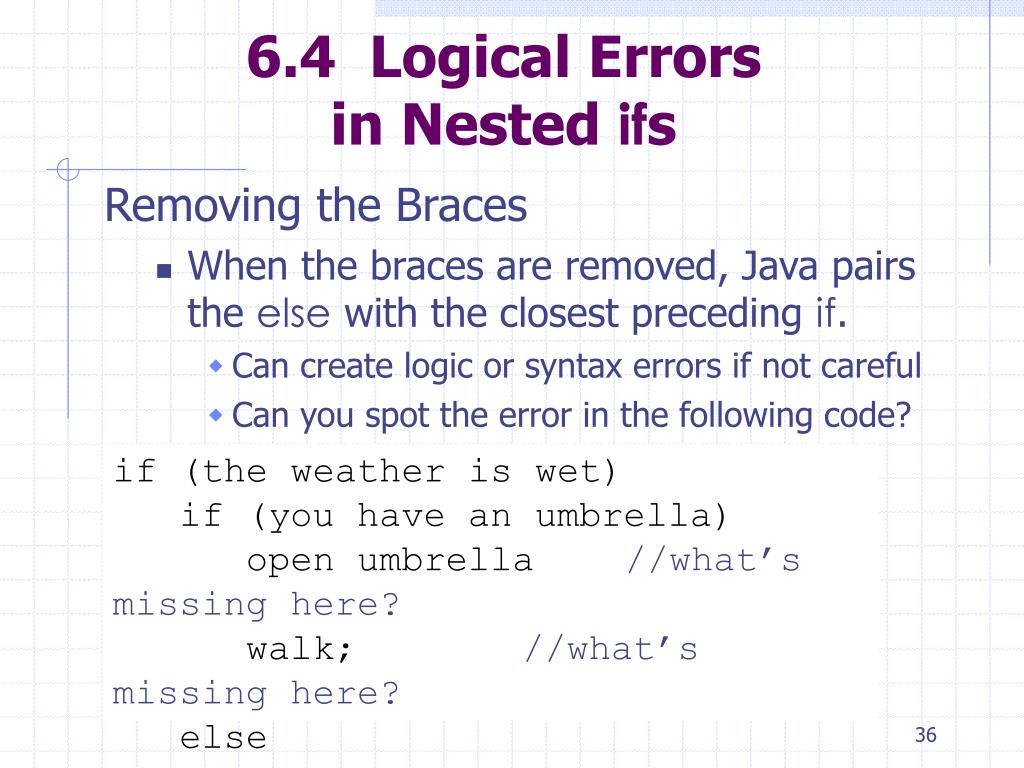 6.4 Logical Errors in Nested ifs

Removing the Braces

When the braces are removed, Java pairs the else with the closest preceding if.

Can create logic or syntax errors if not careful

Can you spot the error in the following code?

if (the weather is wet)
   if (you have an umbrella)
      open umbrella    //what's missing here?
      walk;        //what's missing here?
   else

36